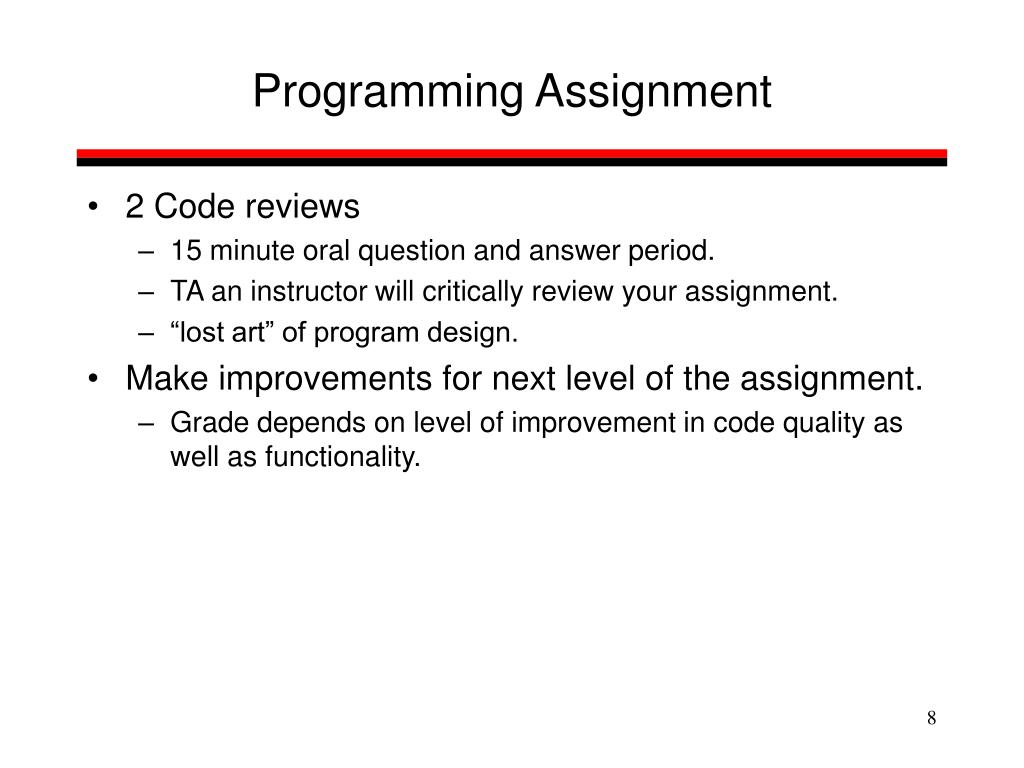 Programming Assignment

• 2 Code reviews
– 15 minute oral question and answer period.
– TA an instructor will critically review your assignment.
– “lost art” of program design.

• Make improvements for next level of the assignment.
– Grade depends on level of improvement in code quality as well as functionality.

8